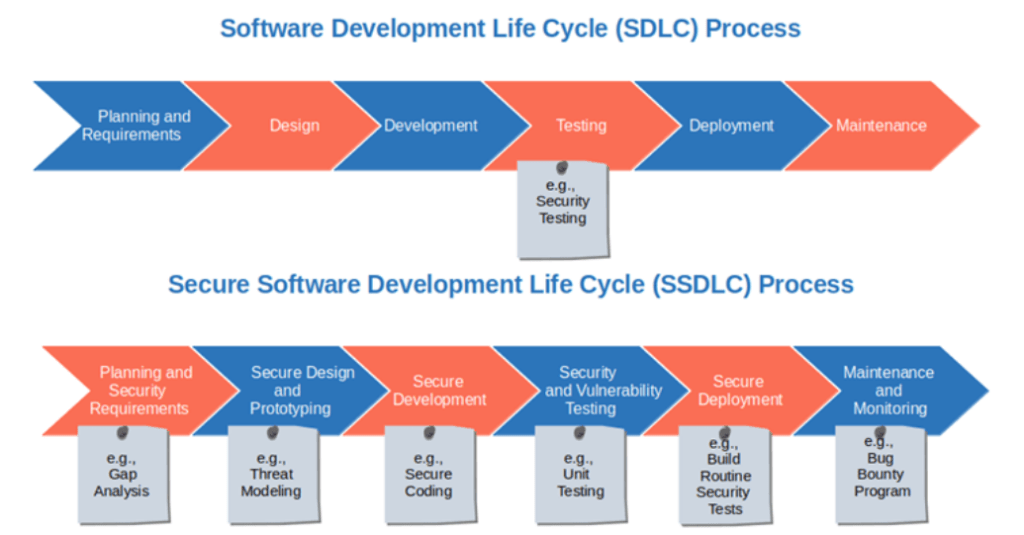 Software Development Life Cycle (SDLC) Process

Planning and Requirements

Design

Development

Testing

Deployment

Maintenance

e.g., Security Testing

Secure Software Development Life Cycle (SSDLC) Process

Planning and Security Requirements

Secure Design and Prototyping

Secure Development

Security and Vulnerability Testing

Secure Deployment

Maintenance and Monitoring

e.g., Gap Analysis

e.g., Threat Modeling

e.g., Secure Coding

e.g., Unit Testing

e.g., Build Routine Security Tests

e.g., Bug Bounty Program